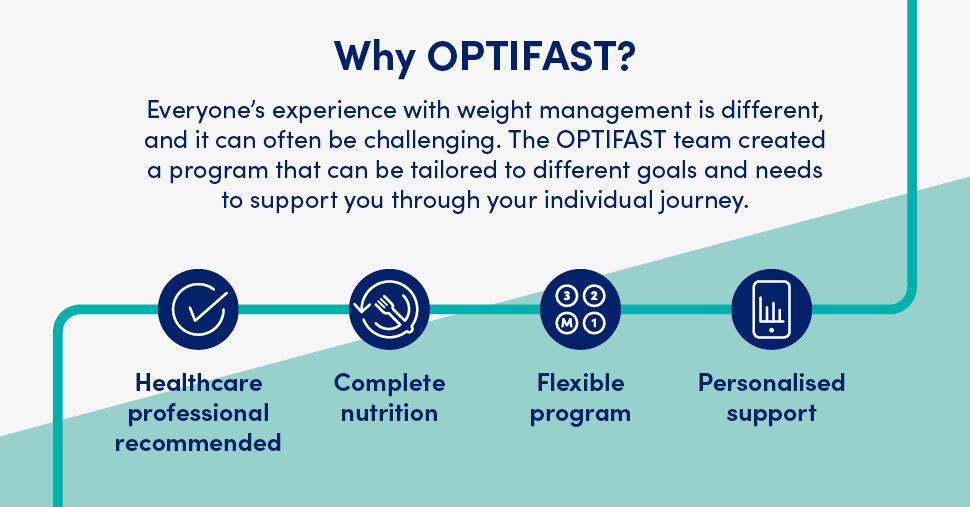 Why OPTIFAST?

Everyone's experience with weight management is different, and it can often be challenging. The OPTIFAST team created a program that can be tailored to different goals and needs to support you through your individual journey.

3 2 M 1

Healthcare professional recommended

Complete nutrition

Flexible program

Personalised support